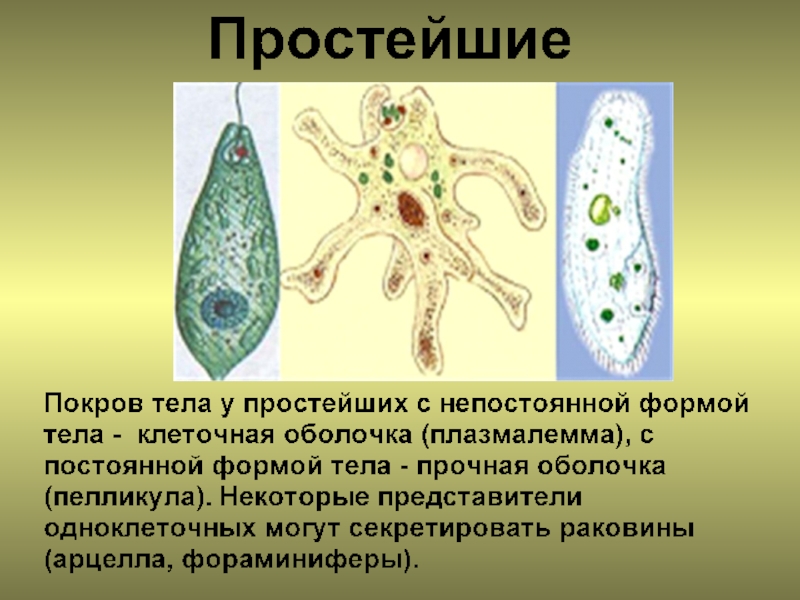 Простейшие

Покров тела у простейших с непостоянной формой тела - клеточная оболочка (плазмалемма), с постоянной формой тела - прочная оболочка (пелликула). Некоторые представители одноклеточных могут секретировать раковины (арцелла, фораминиферы).